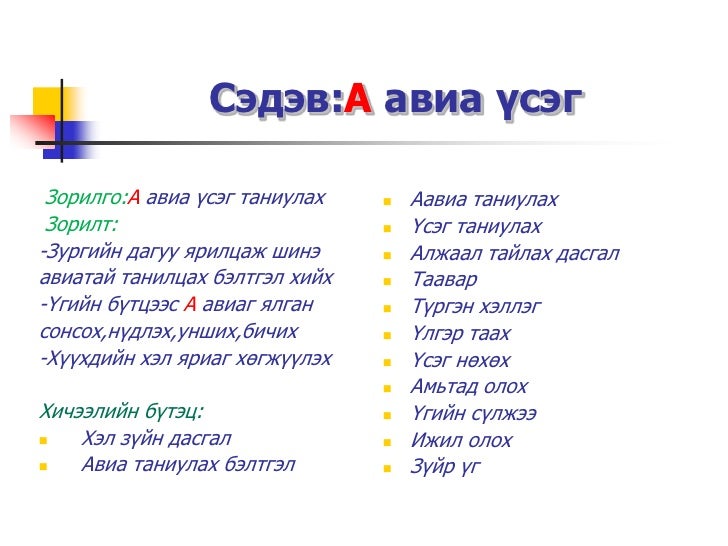 Сэдэв:А авиа үсэг

Зорилго:А авиа үсэг таниулах
Зорилт:
-Зургийн дагуу ярилцаж шинэ авиатай танилцах бэлтгэл хийх
-Үгийн бүтцээс А авиаг ялган сонсох,нүдлэх,унших,бичих
-Хүүхдийн хэл яриаг хөгжүүлэх

Хичээлийн бүтэц:
- Хэл зүйн дасгал
- Авиа таниулах бэлтгэл

- Аавиа таниулах
- Үсэг таниулах
- Алжаал тайлах дасгал
- Таавар
- Түргэн хэллэг
- Үлгэр таах
- Үсэг нөхөх
- Амьтад олох
- Үгийн сүлжээ
- Ижил олох
- Зүйр үг